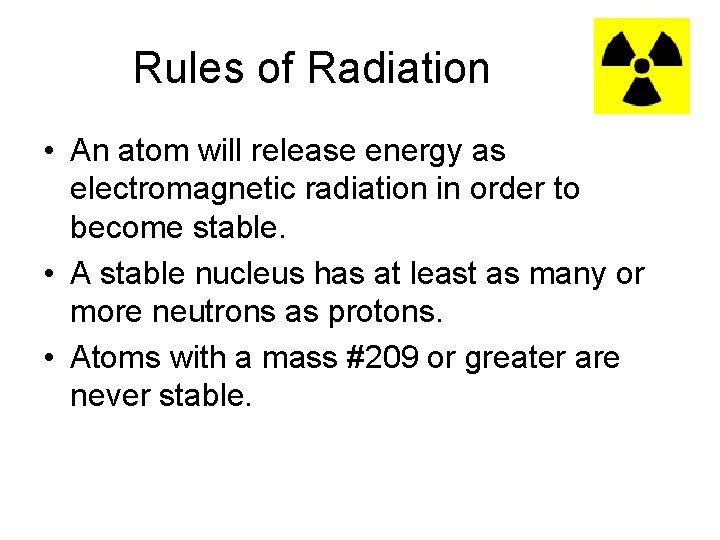 Rules of Radiation

• An atom will release energy as electromagnetic radiation in order to become stable.
• A stable nucleus has at least as many or more neutrons as protons.
• Atoms with a mass #209 or greater are never stable.